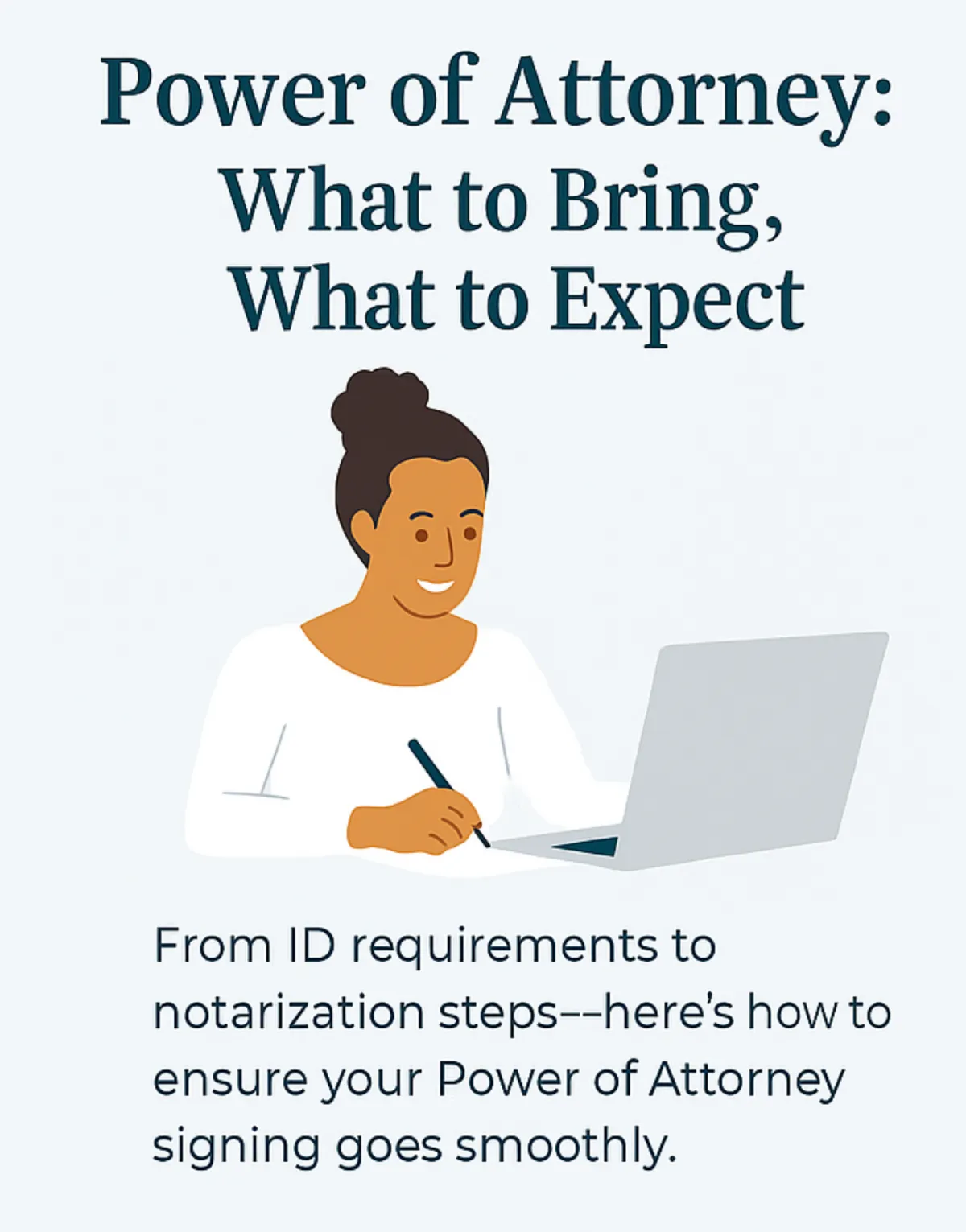 Power of Attorney: What to Bring, What to Expect

From ID requirements to notarization steps––here's how to ensure your Power of Attorney signing goes smoothly.